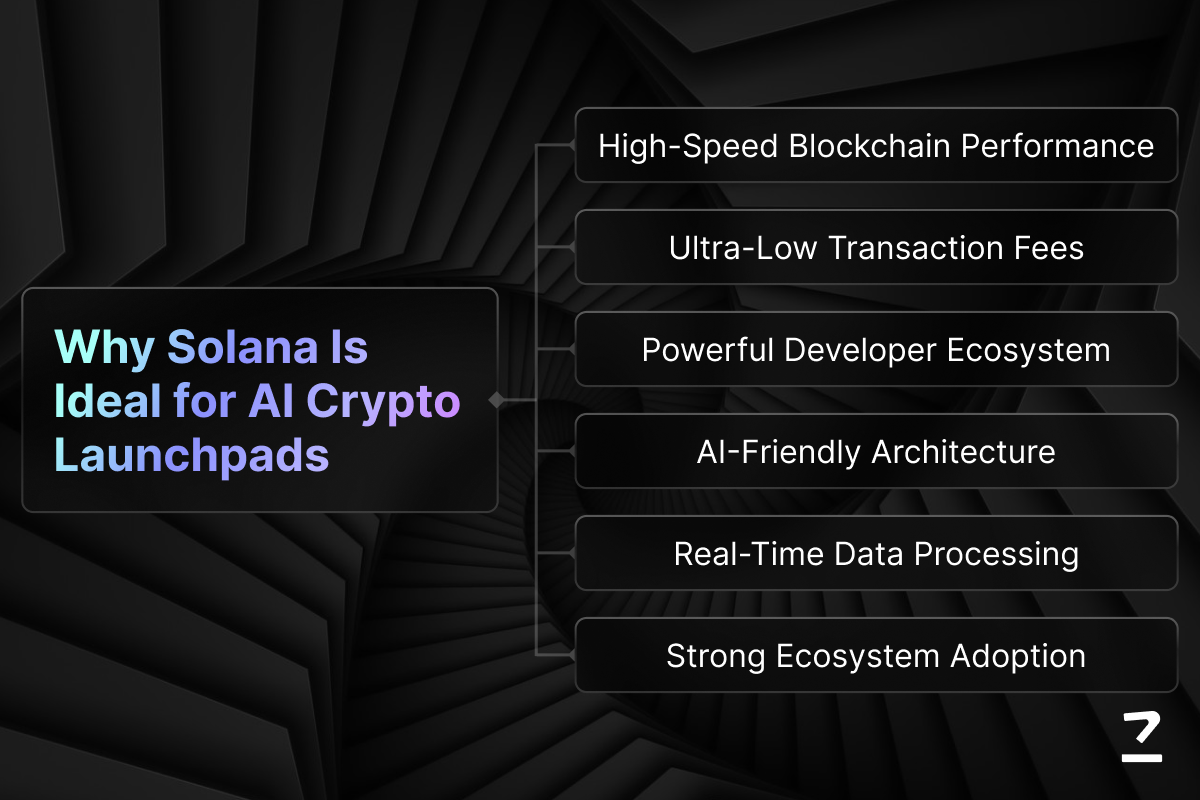 Why Solana Is Ideal for AI Crypto Launchpads

High-Speed Blockchain Performance

Ultra-Low Transaction Fees

Powerful Developer Ecosystem

AI-Friendly Architecture

Real-Time Data Processing

Strong Ecosystem Adoption